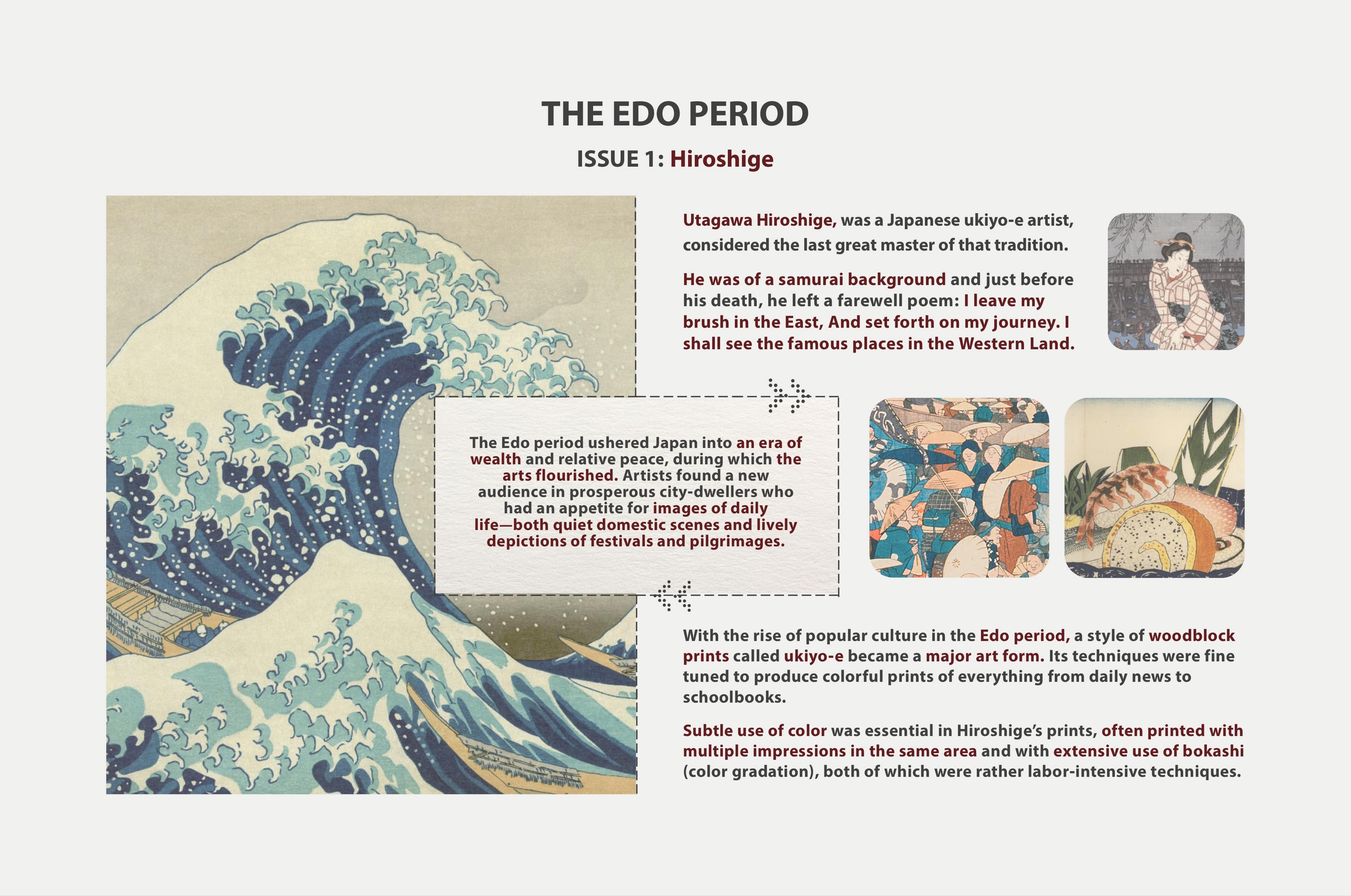 THE EDO PERIOD

ISSUE 1: Hiroshige

Utagawa Hiroshige, was a Japanese ukiyo-e artist, considered the last great master of that tradition.

He was of a samurai background and just before his death, he left a farewell poem: I leave my brush in the East, And set forth on my journey. I shall see the famous places in the Western Land.

The Edo period ushered Japan into an era of wealth and relative peace, during which the arts flourished. Artists found a new audience in prosperous city-dwellers who had an appetite for images of daily life—both quiet domestic scenes and lively depictions of festivals and pilgrimages.

With the rise of popular culture in the Edo period, a style of woodblock prints called ukiyo-e became a major art form. Its techniques were fine tuned to produce colorful prints of everything from daily news to schoolbooks.

Subtle use of color was essential in Hiroshige's prints, often printed with multiple impressions in the same area and with extensive use of bokashi (color gradation), both of which were rather labor-intensive techniques.